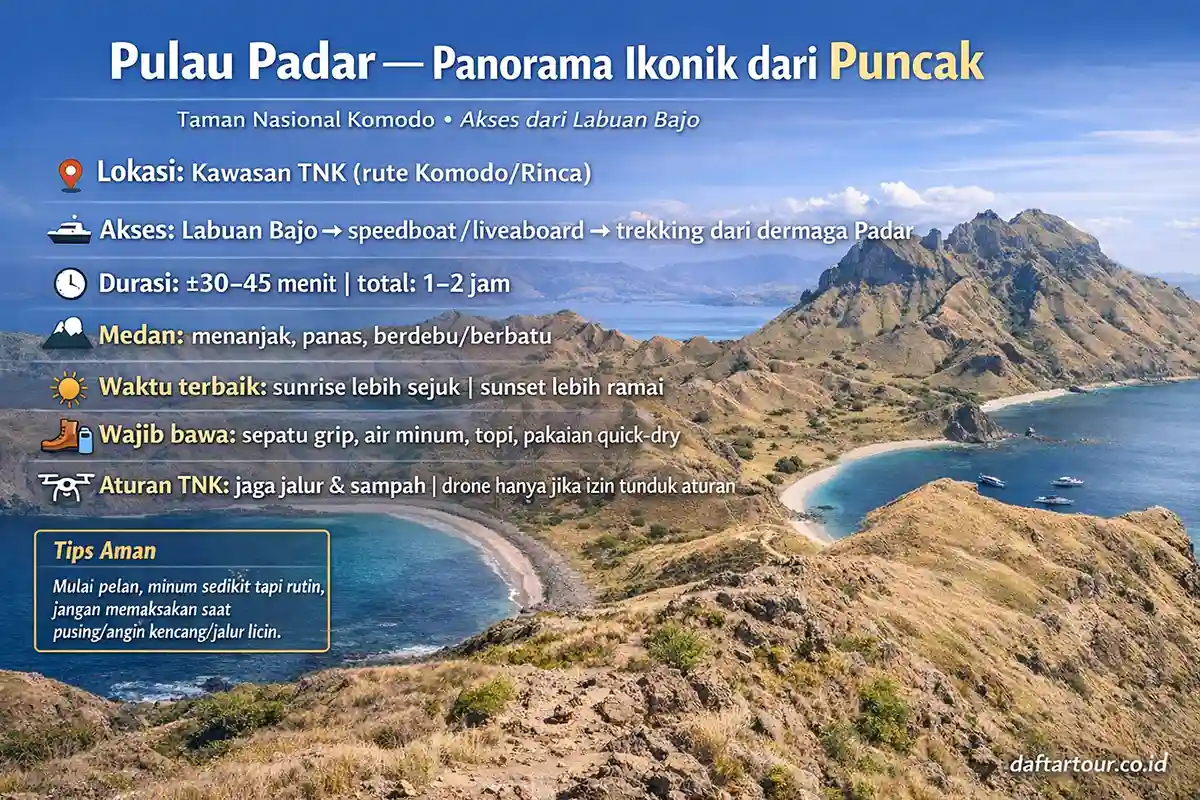 Pulau Padar — Panorama Ikonik dari Puncak

Taman Nasional Komodo • Akses dari Labuan Bajo

Lokasi: Kawasan TNK (rute Komodo/Rinca)

Akses: Labuan Bajo → speedboat/liveaboard → trekking dari dermaga Padar

Durasi: ±30–45 menit | total: 1–2 jam

Medan: menanjak, panas, berdebu/berbatu

Waktu terbaik: sunrise lebih sejuk | sunset lebih ramai

Wajib bawa: sepatu grip, air minum, topi, pakaian quick-dry

Aturan TNK: jaga jalur & sampah | drone hanya jika izin tunduk aturan

Tips Aman

Mulai pelan, minum sedikit tapi rutin, jangan memaksakan saat pusing/angin kencang/jalur licin.

daftartour.co.id